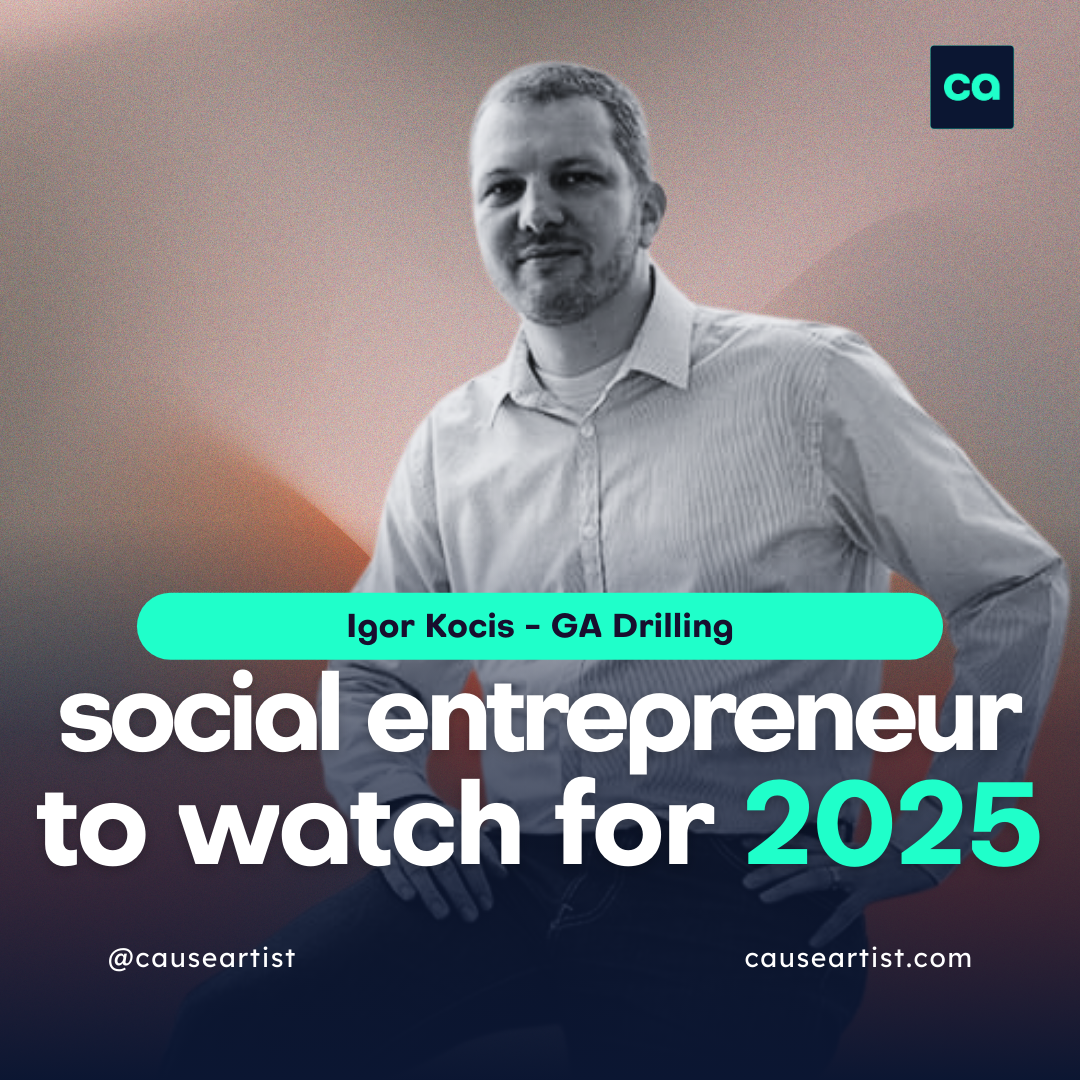 ca

Igor Kocis - GA Drilling

social entrepreneur to watch for 2025

@causeartist

causeartist.com